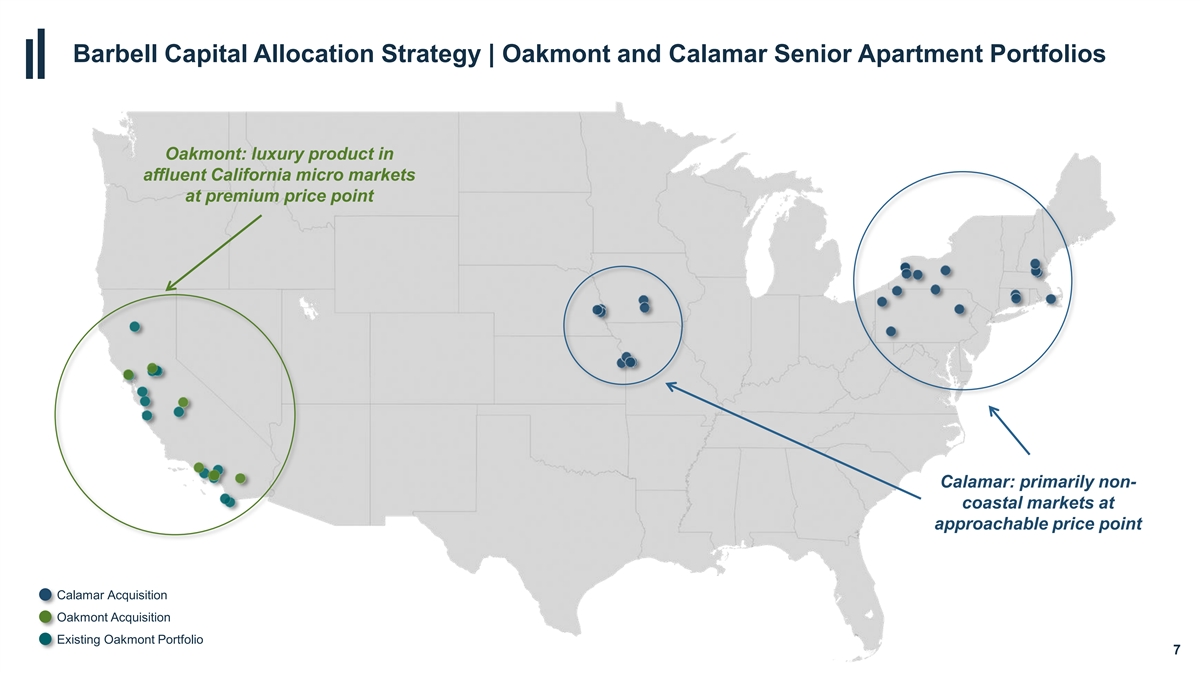 Barbell Capital Allocation Strategy | Oakmont and Calamar Senior Apartment Portfolios

Oakmont: luxury product in affluent California micro markets at premium price point

Calamar: primarily non-coastal markets at approachable price point

Calamar Acquisition
Oakmont Acquisition
Existing Oakmont Portfolio

7